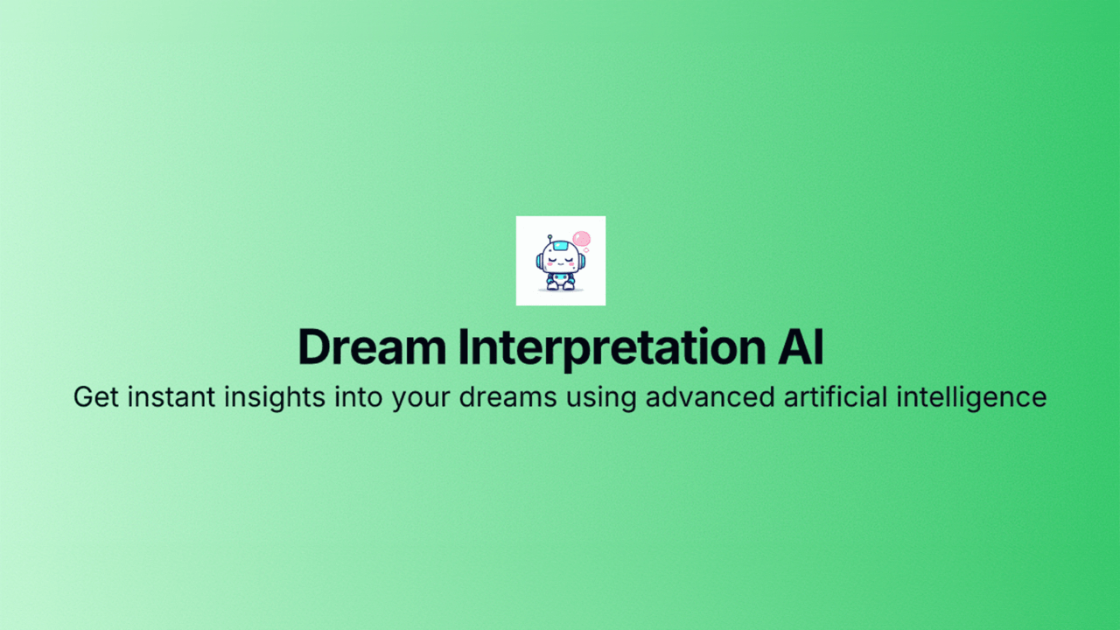 Dream Interpretation AI

Get instant insights into your dreams using advanced artificial intelligence